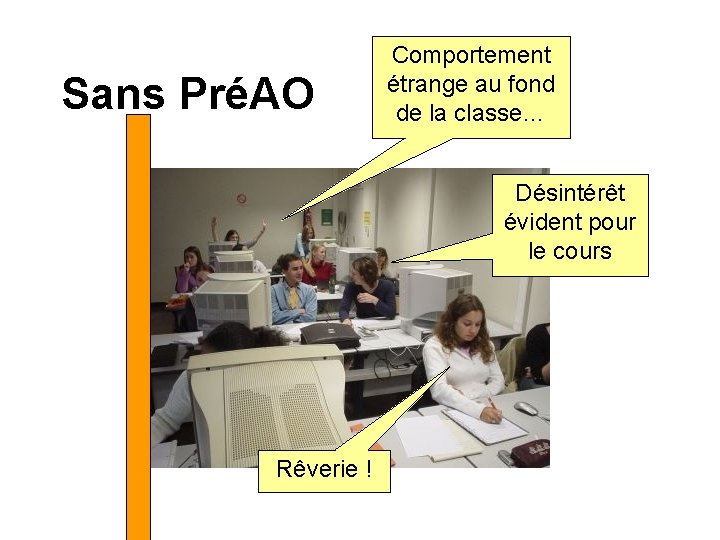 Sans PréAO

Comportement étrange au fond de la classe...

Désintérêt évident pour le cours

Rêverie !